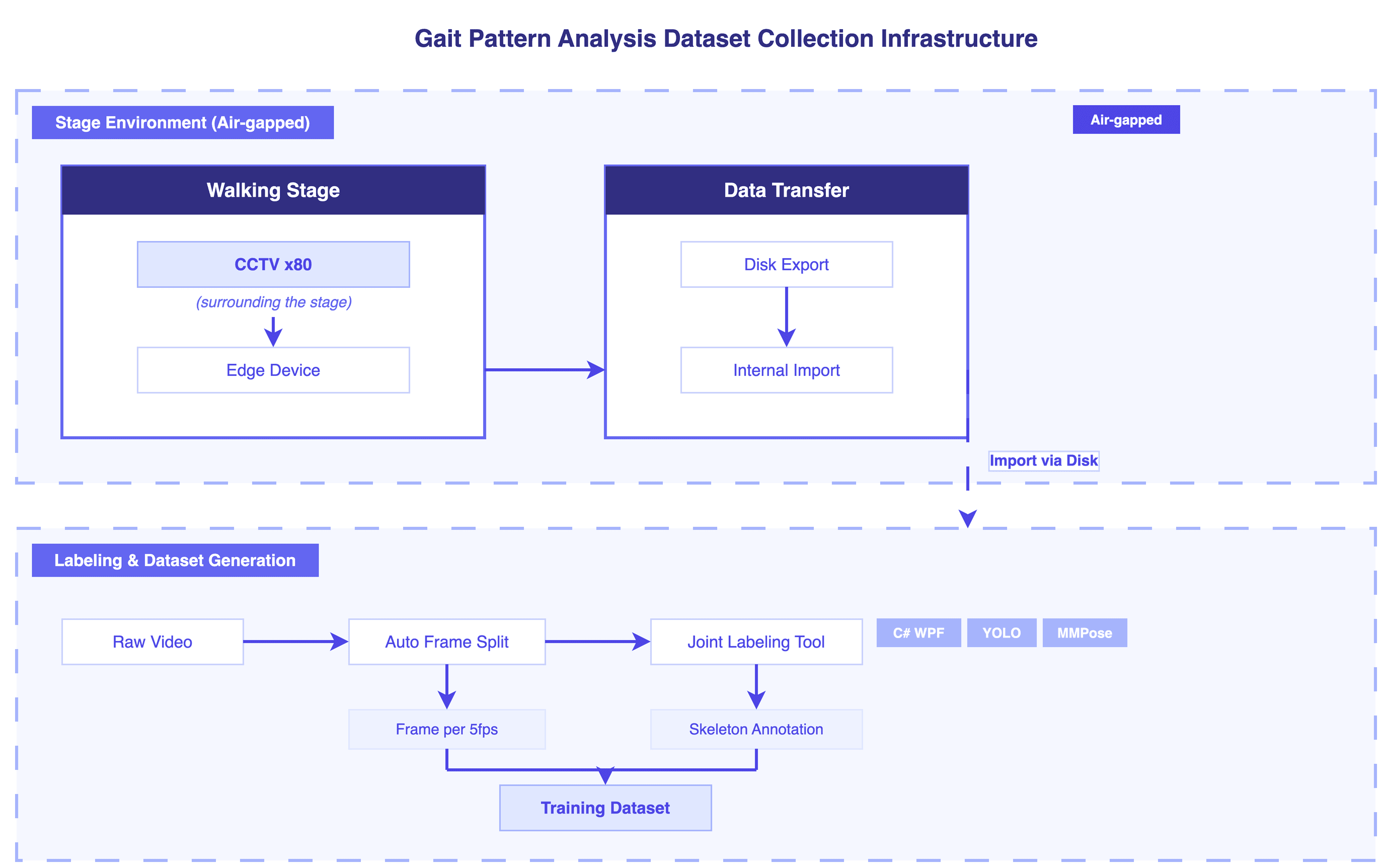 Gait Pattern Analysis Dataset Collection Infrastructure

Stage Environment (Air-gapped)

Air-gapped

Walking Stage

CCTV x80

(surrounding the stage)

Edge Device

Data Transfer

Disk Export

Internal Import

Import via Disk

Labeling & Dataset Generation

Raw Video

Auto Frame Split

Joint Labeling Tool

C# WPF

YOLO

MMPose

Frame per 5fps

Skeleton Annotation

Training Dataset